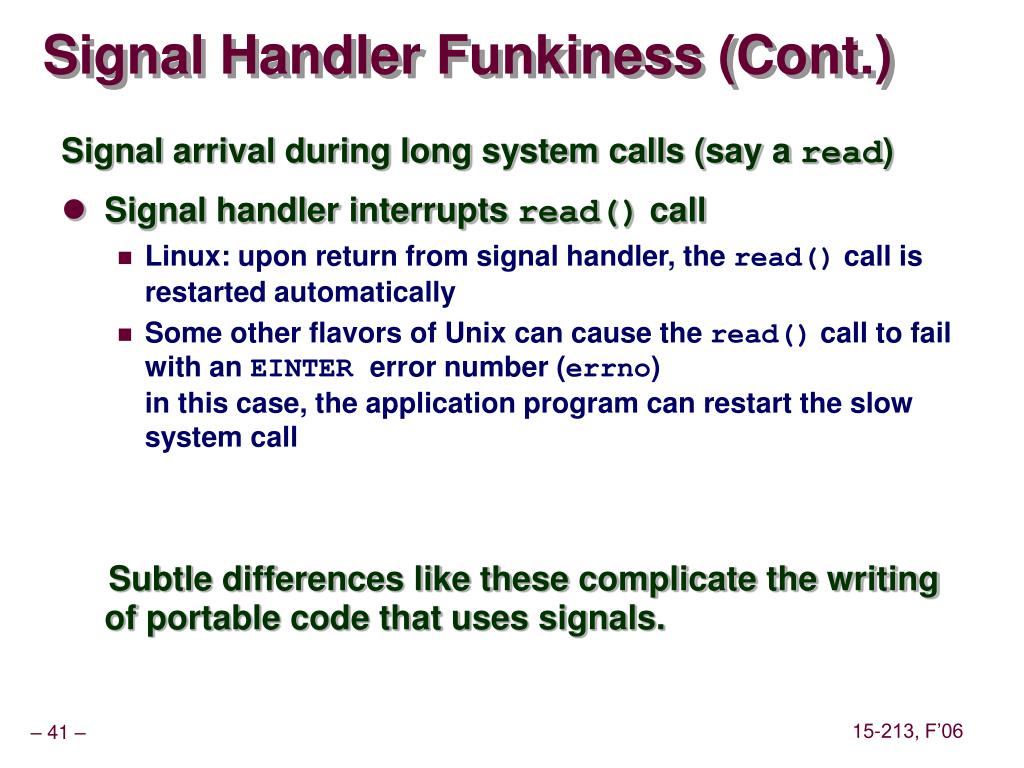 Signal Handler Funkiness (Cont.)

Signal arrival during long system calls (say a read)

Signal handler interrupts read() call

Linux: upon return from signal handler, the read() call is restarted automatically

Some other flavors of Unix can cause the read() call to fail with an EINTER error number (errno)
in this case, the application program can restart the slow system call

Subtle differences like these complicate the writing of portable code that uses signals.

– 41 –

15-213, F'06